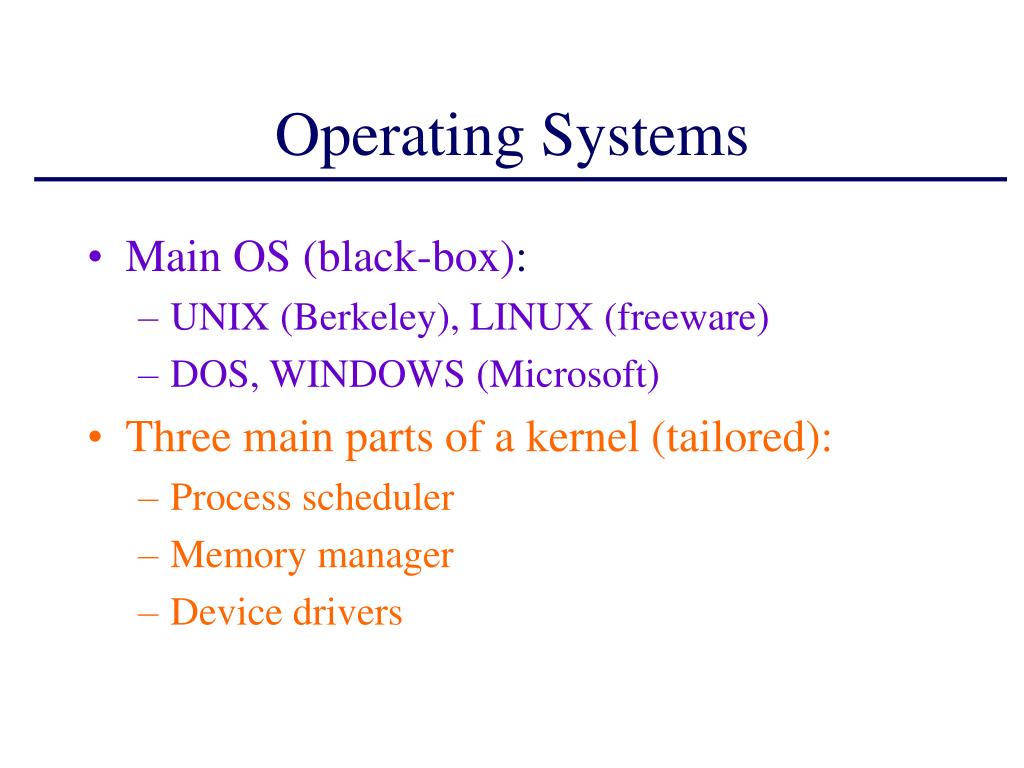 Operating Systems

• Main OS (black-box):
– UNIX (Berkeley), LINUX (freeware)
– DOS, WINDOWS (Microsoft)

• Three main parts of a kernel (tailored):
– Process scheduler
– Memory manager
– Device drivers